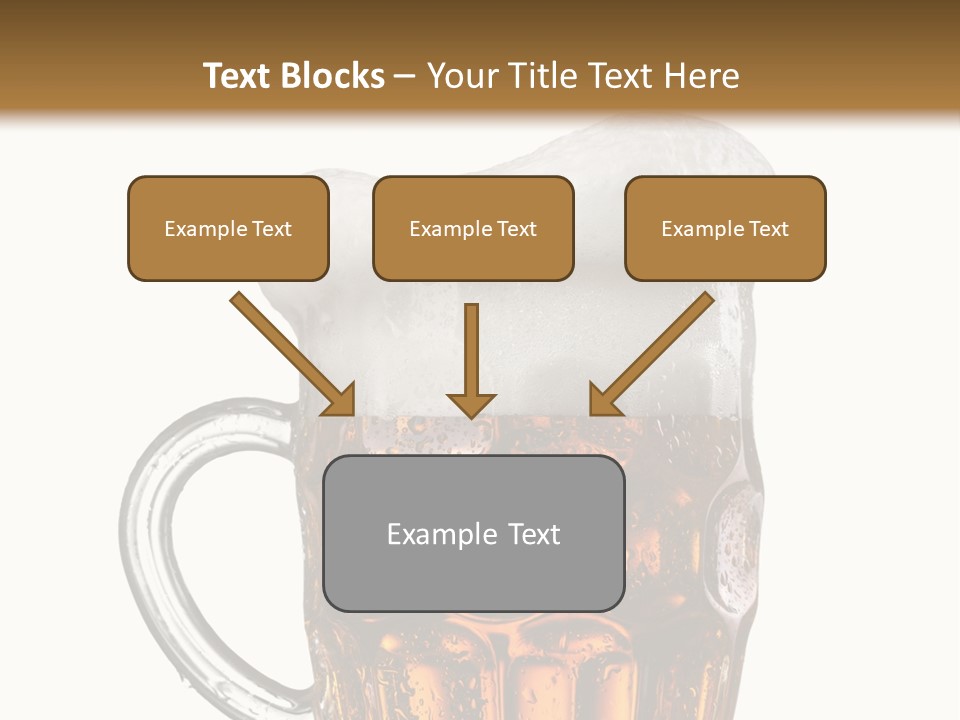 Text Blocks – Your Title Text Here

Example Text

Example Text

Example Text

Example Text